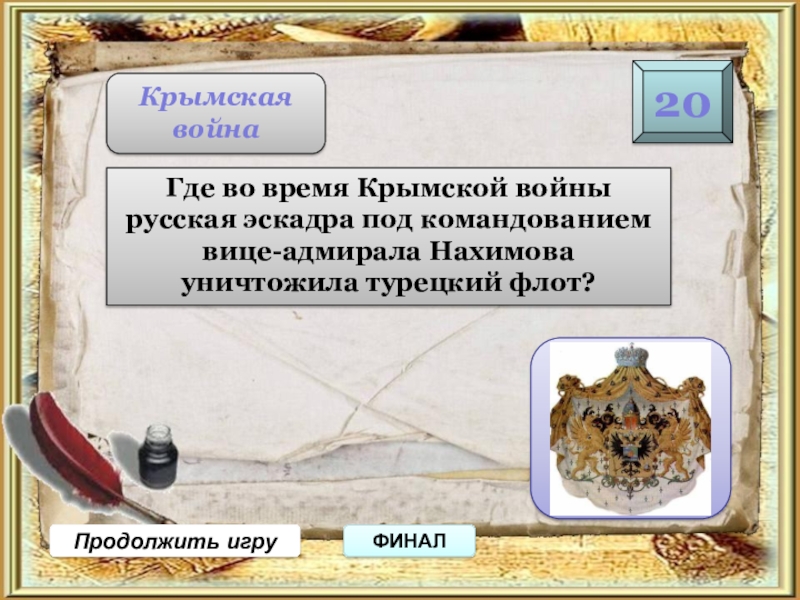 Крымская война

20

Где во время Крымской войны русская эскадра под командованием вице-адмирала Нахимова уничтожила турецкий флот?

Продолжить игру

ФИНАЛ